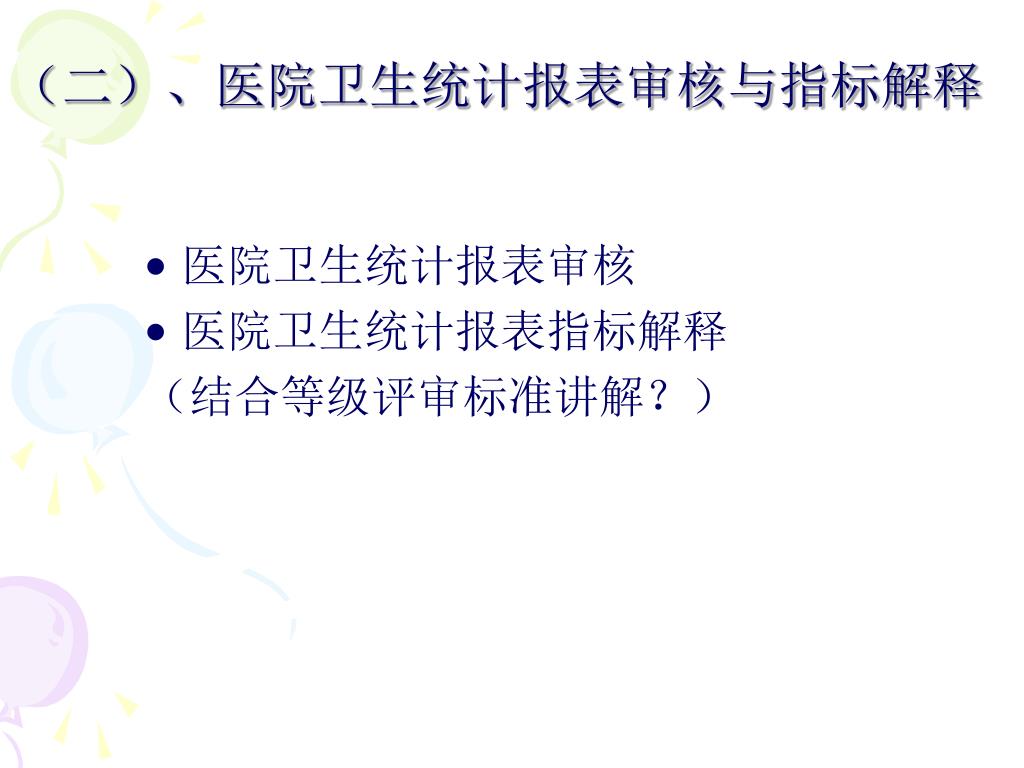 （二）、医院卫生统计报表审核与指标解释

• 医院卫生统计报表审核
• 医院卫生统计报表指标解释
（结合等级评审标准讲解？）